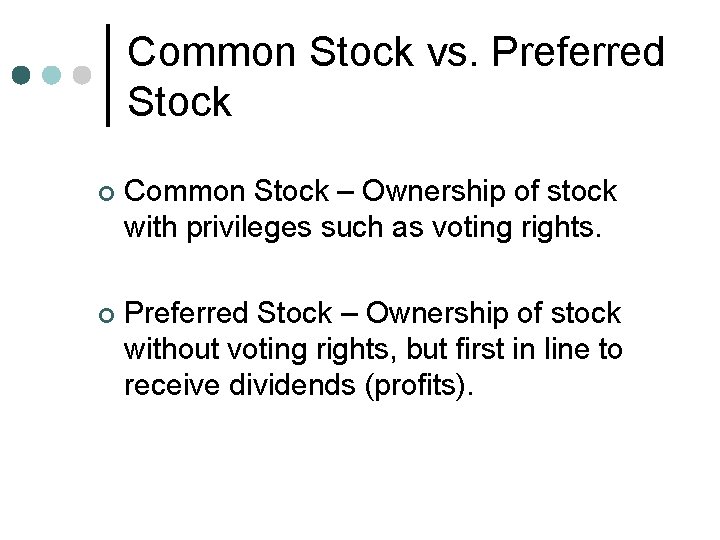 Common Stock vs. Preferred Stock

Common Stock – Ownership of stock with privileges such as voting rights.

Preferred Stock – Ownership of stock without voting rights, but first in line to receive dividends (profits).